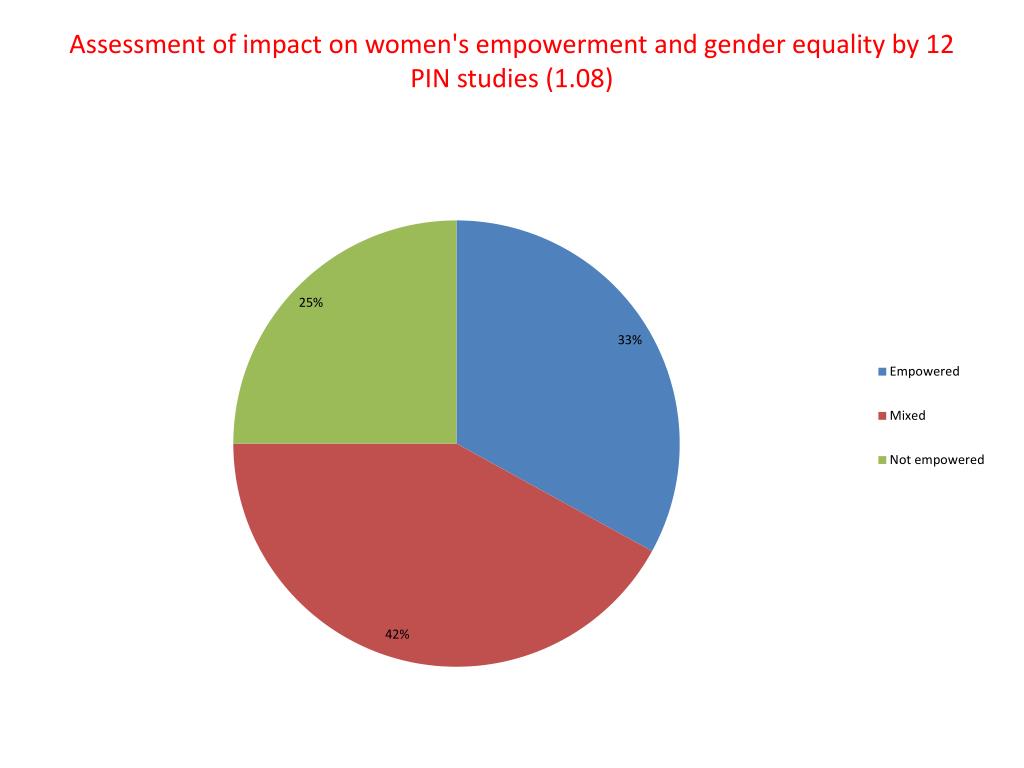 Assessment of impact on women's empowerment and gender equality by 12 PIN studies (1.08)

25%

33%

42%

Empowered

Mixed

Not empowered